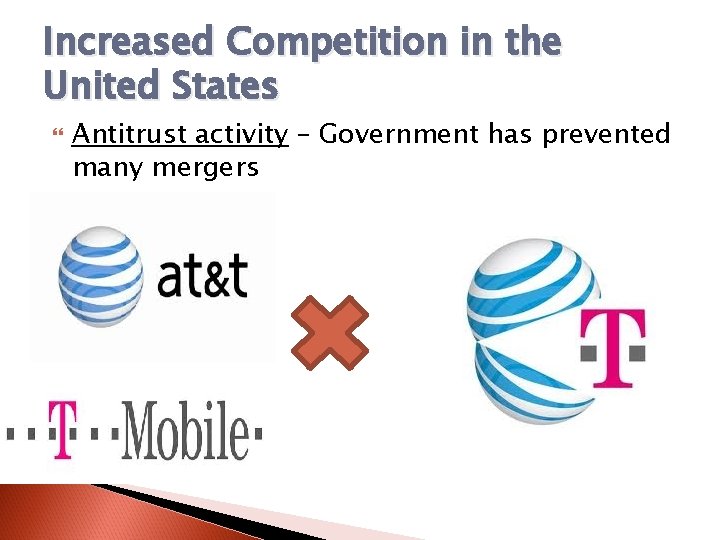 Increased Competition in the United States

Antitrust activity – Government has prevented many mergers

at&t

T Mobile

T